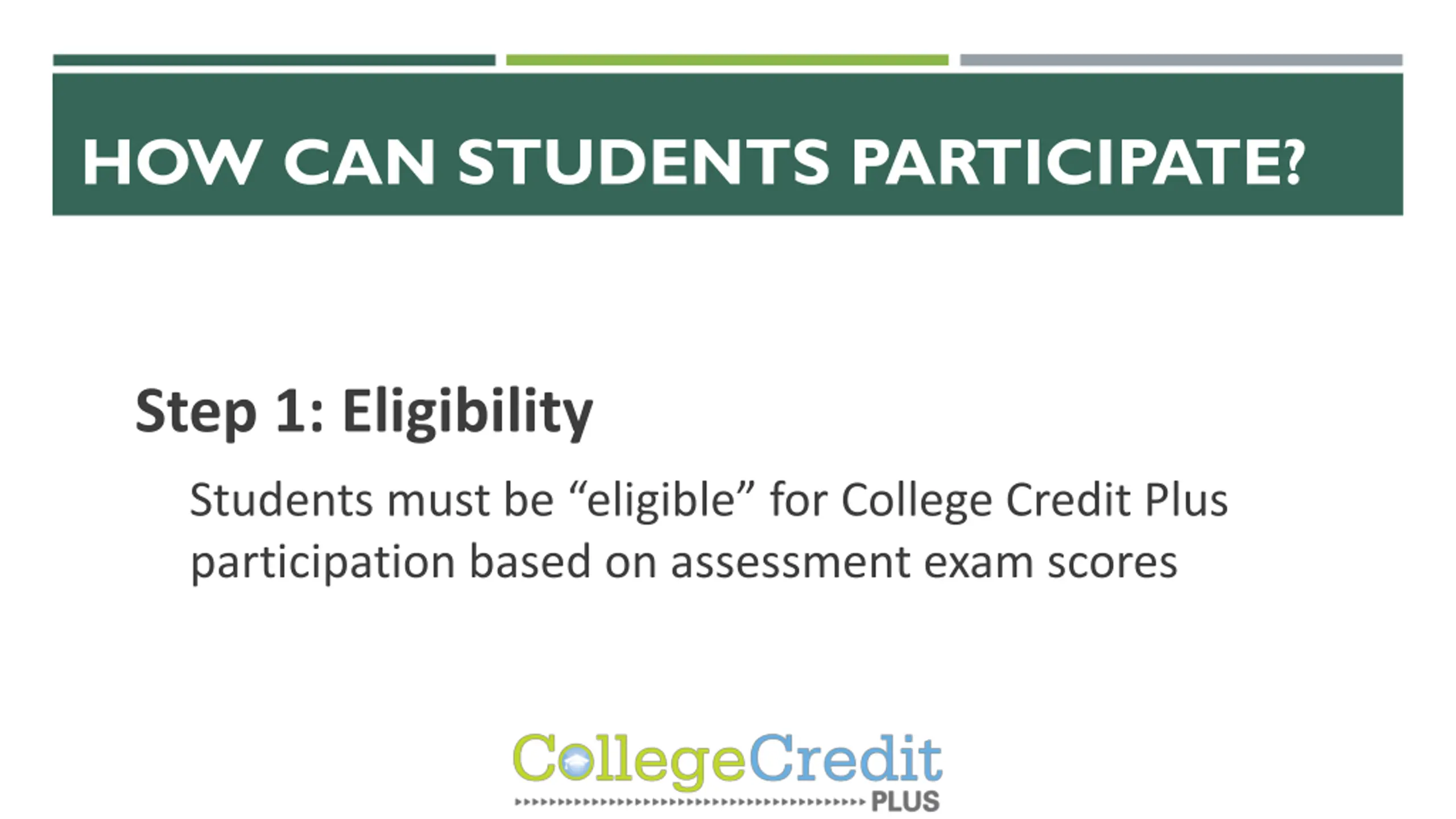 HOW CAN STUDENTS PARTICIPATE?

Step 1: Eligibility

Students must be “eligible” for College Credit Plus participation based on assessment exam scores

CollegeCredit PLUS